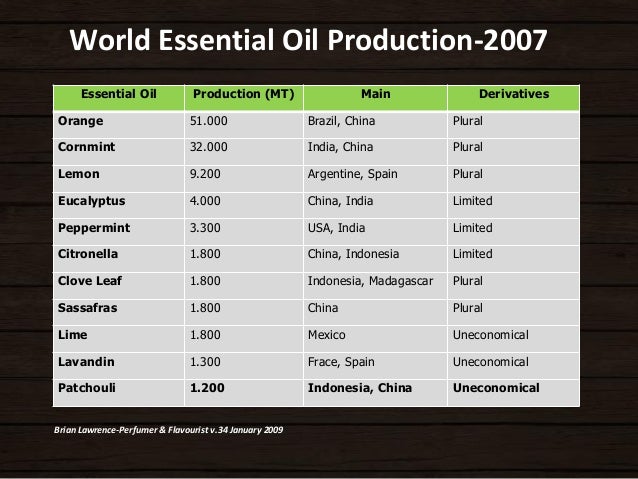 World Essential Oil Production-2007

| Essential Oil | Production (MT) | Main | Derivatives |
|---|---|---|---|
| Orange | 51.000 | Brazil, China | Plural |
| Cornmint | 32.000 | India, China | Plural |
| Lemon | 9.200 | Argentine, Spain | Plural |
| Eucalyptus | 4.000 | China, India | Limited |
| Peppermint | 3.300 | USA, India | Limited |
| Citronella | 1.800 | China, Indonesia | Limited |
| Clove Leaf | 1.800 | Indonesia, Madagascar | Plural |
| Sassafras | 1.800 | China | Plural |
| Lime | 1.800 | Mexico | Uneconomical |
| Lavandin | 1.300 | Frace, Spain | Uneconomical |
| Patchouli | 1.200 | Indonesia, China | Uneconomical |

Brian Lawrence-Perfumer & Flavourist v.34 January 2009